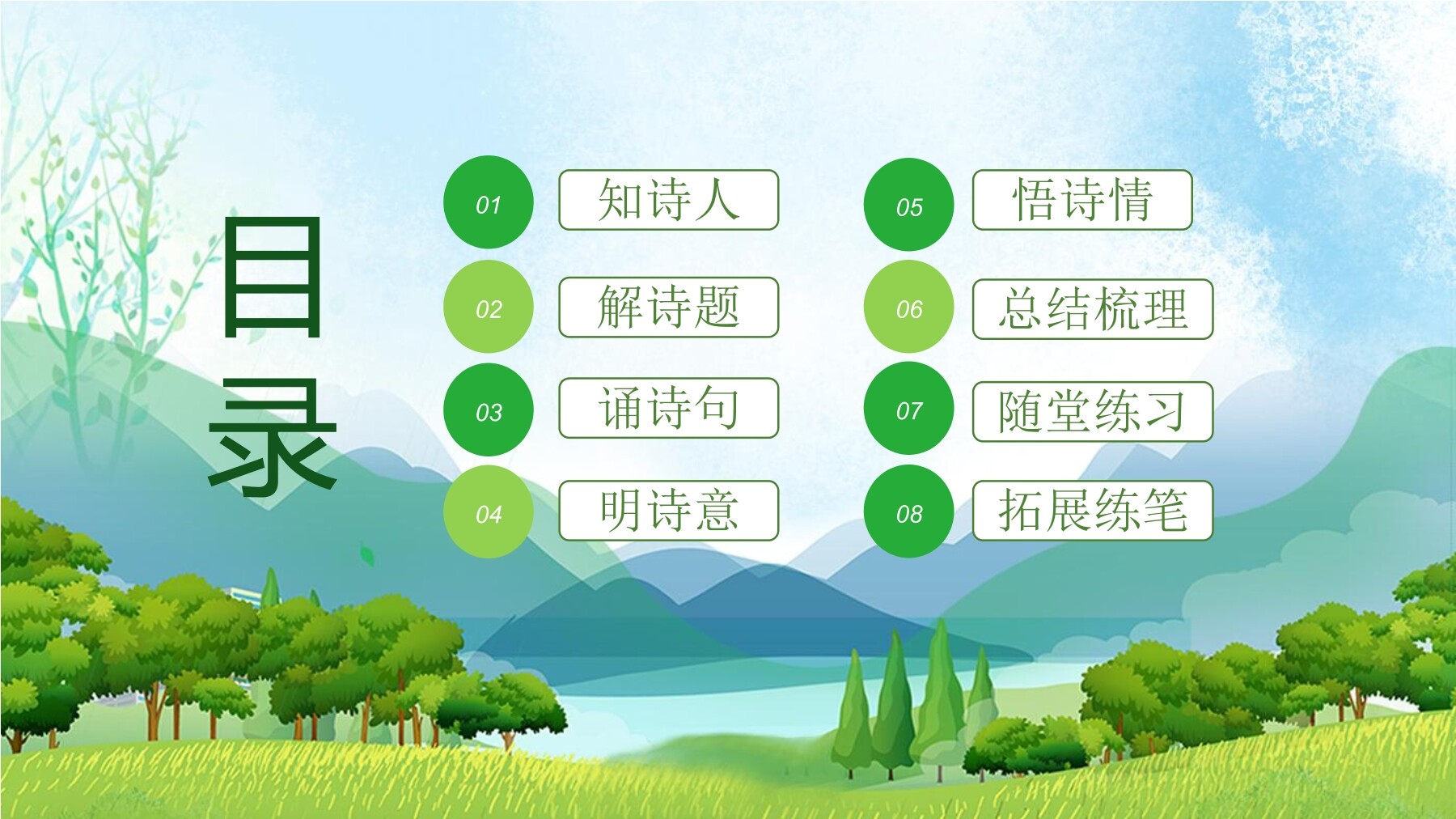 目录

01 知诗人

02 解诗题

03 诵诗句

04 明诗意

05 悟诗情

06 总结梳理

07 随堂练习

08 拓展练笔